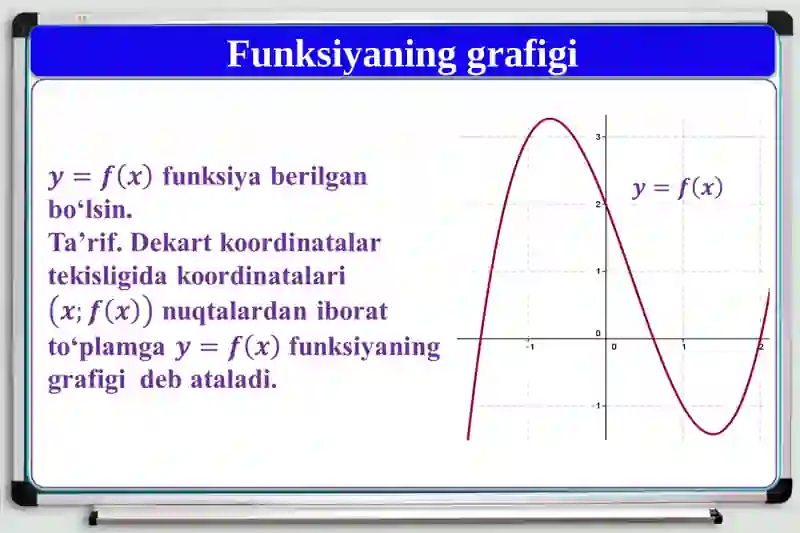 Funksiyaning grafigi

$y = f(x)$ funksiya berilgan bo‘lsin.
Ta’rif. Dekart koordinatalar tekisligida koordinatalari $(x; f(x))$ nuqtalardan iborat to‘plamga $y = f(x)$ funksiyaning grafigi deb ataladi.

$y = f(x)$

3
2
1
0
-1
-1
0
1
2